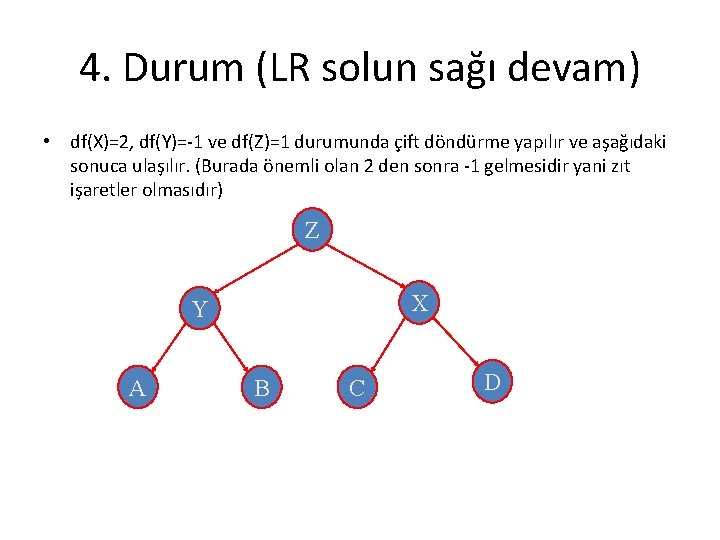 4. Durum (LR solun sağı devam)

• df(X)=2, df(Y)=-1 ve df(Z)=1 durumunda çift döndürme yapılır ve aşağıdaki sonuca ulaşılır. (Burada önemli olan 2 den sonra -1 gelmesidir yani zıt işaretler olmasıdır)

Z

Y

X

A

B

C

D